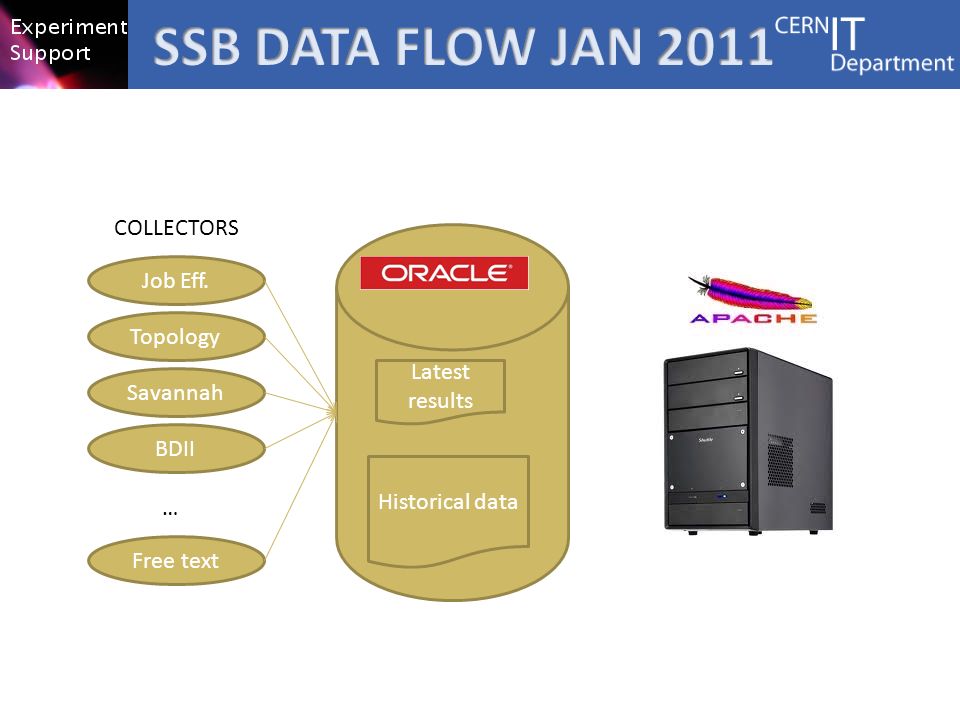 Experiment Support

SSB DATA FLOW JAN 2011

CERN IT Department

COLLECTORS

Job Eff.

Topology

Savannah

BDII

...

Free text

ORACLE

Latest results

Historical data

APACHE

Shuttle